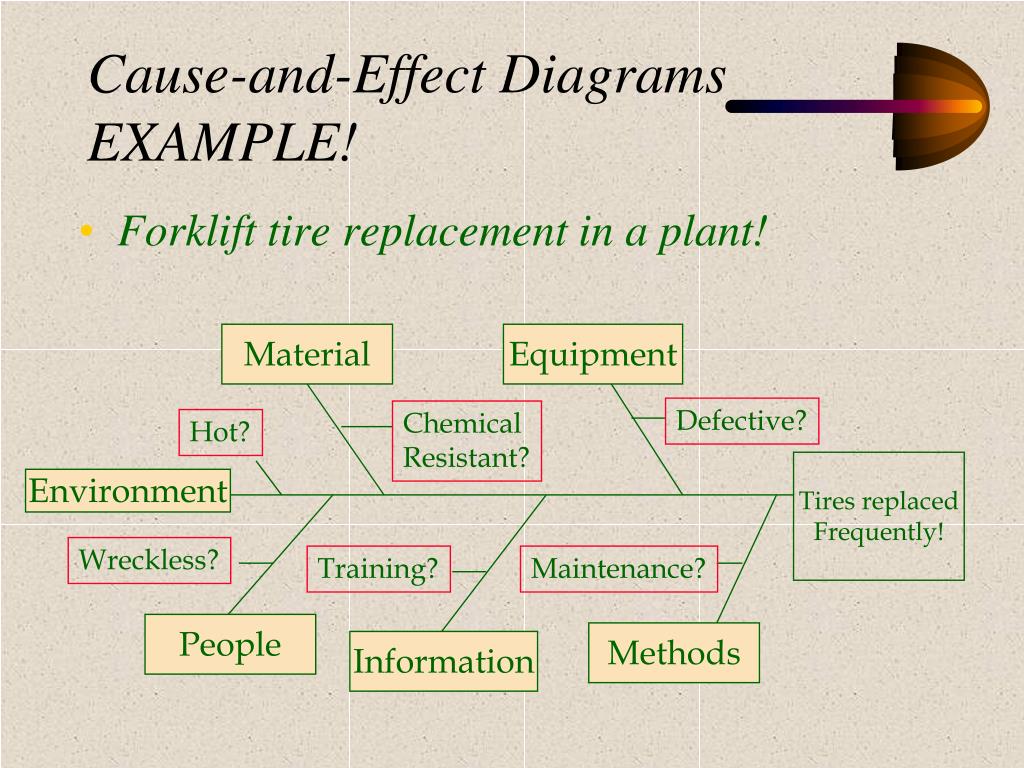 Cause-and-Effect Diagrams EXAMPLE!

• Forklift tire replacement in a plant!

Material

Equipment

Hot?

Chemical Resistant?

Defective?

Environment

Tires replaced Frequently!

Wreckless?

Training?

Maintenance?

People

Information

Methods